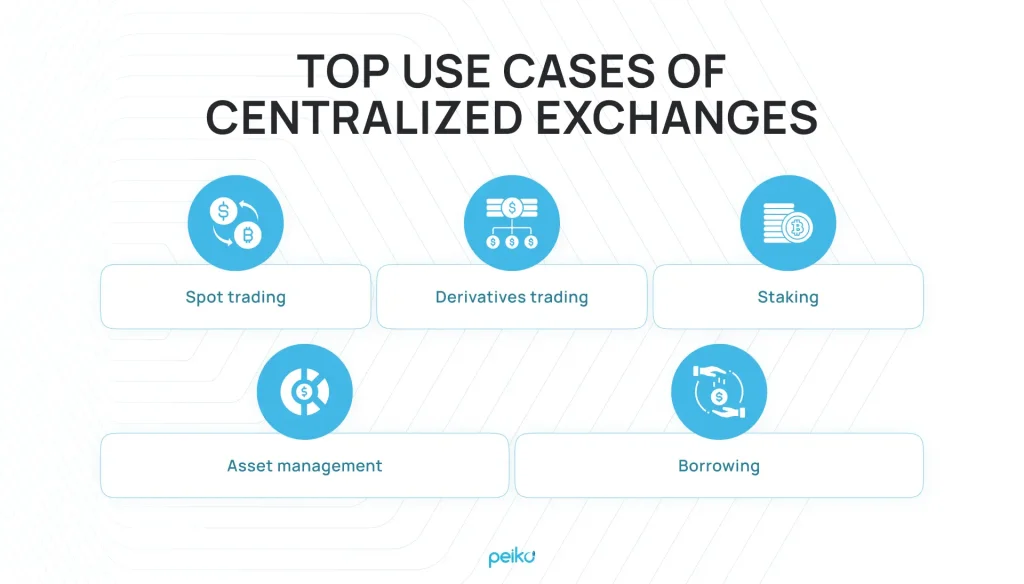 TOP USE CASES OF CENTRALIZED EXCHANGES

Spot trading

Derivatives trading

Staking

Asset management

Borrowing

peiko